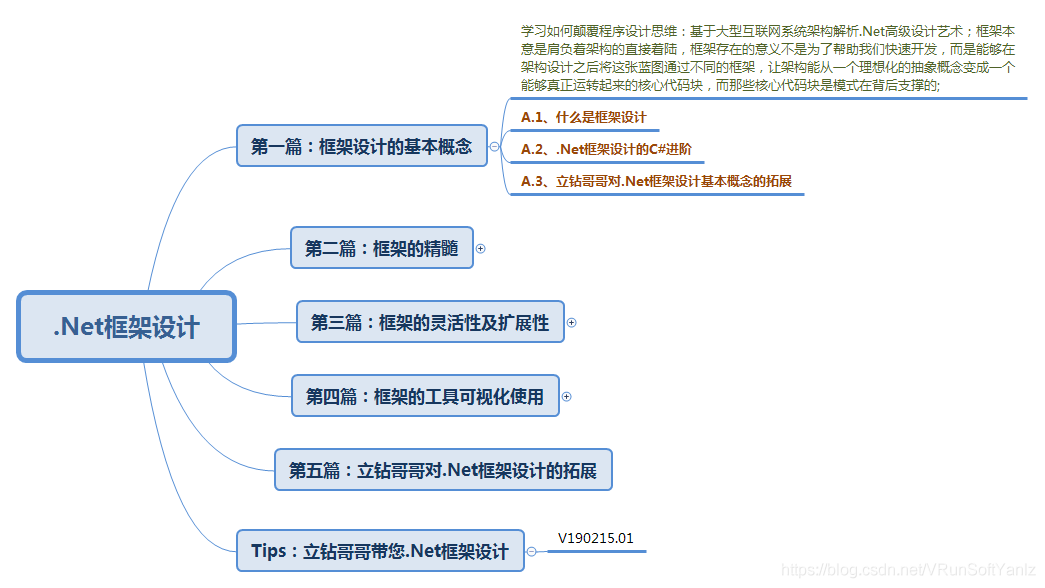 .Net框架设计

第一篇：框架设计的基本概念

学习如何颠覆程序设计思维：基于大型互联网系统架构解析.Net高级设计艺术；框架本意是肩负着架构的直接着陆，框架存在的意义不是为了帮助我们快速开发，而是能够在架构设计之后将这张蓝图通过不同的框架，让架构能从一个理想化的抽象概念变成一个能够真正运转起来的核心代码块，而那些核心代码块是模式在背后支撑的;

A.1、什么是框架设计

A.2、.Net框架设计的C#进阶

A.3、立钻哥哥对.Net框架设计基本概念的拓展

第二篇：框架的精髓

第三篇：框架的灵活性及扩展性

第四篇：框架的工具可视化使用

第五篇：立钻哥哥对.Net框架设计的拓展

Tips：立钻哥哥带您.Net框架设计

V190215.01

https://blog.csdn.net/VRunSoftYanlz